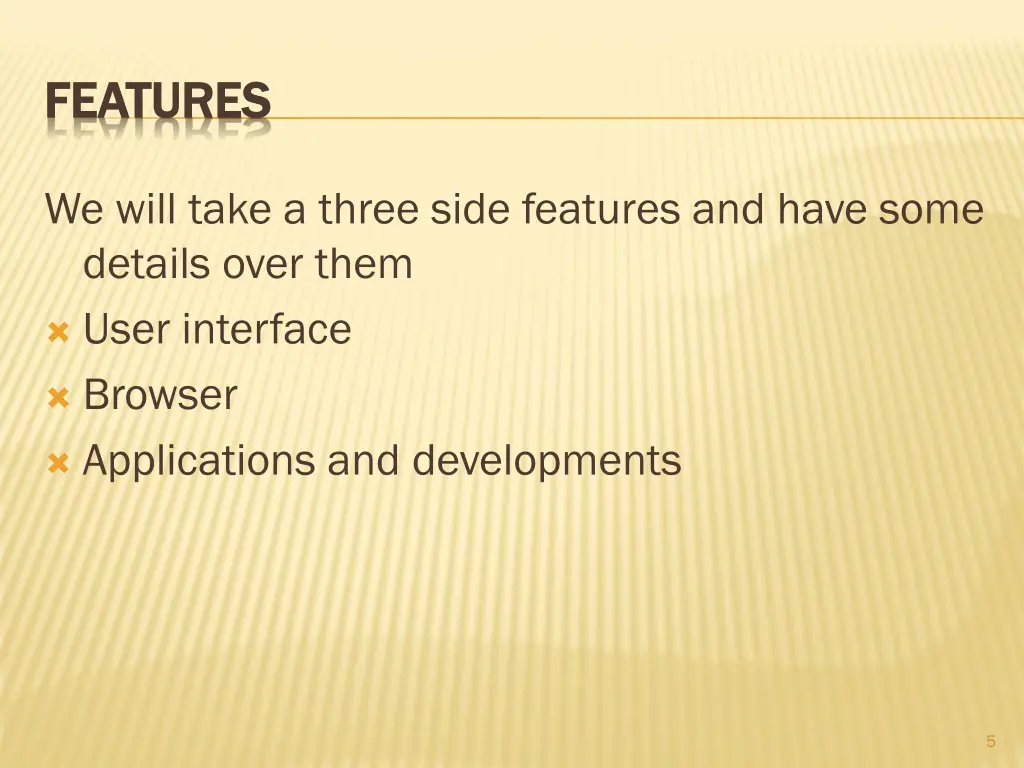 FEATURES

We will take a three side features and have some details over them

User interface

Browser

Applications and developments

5